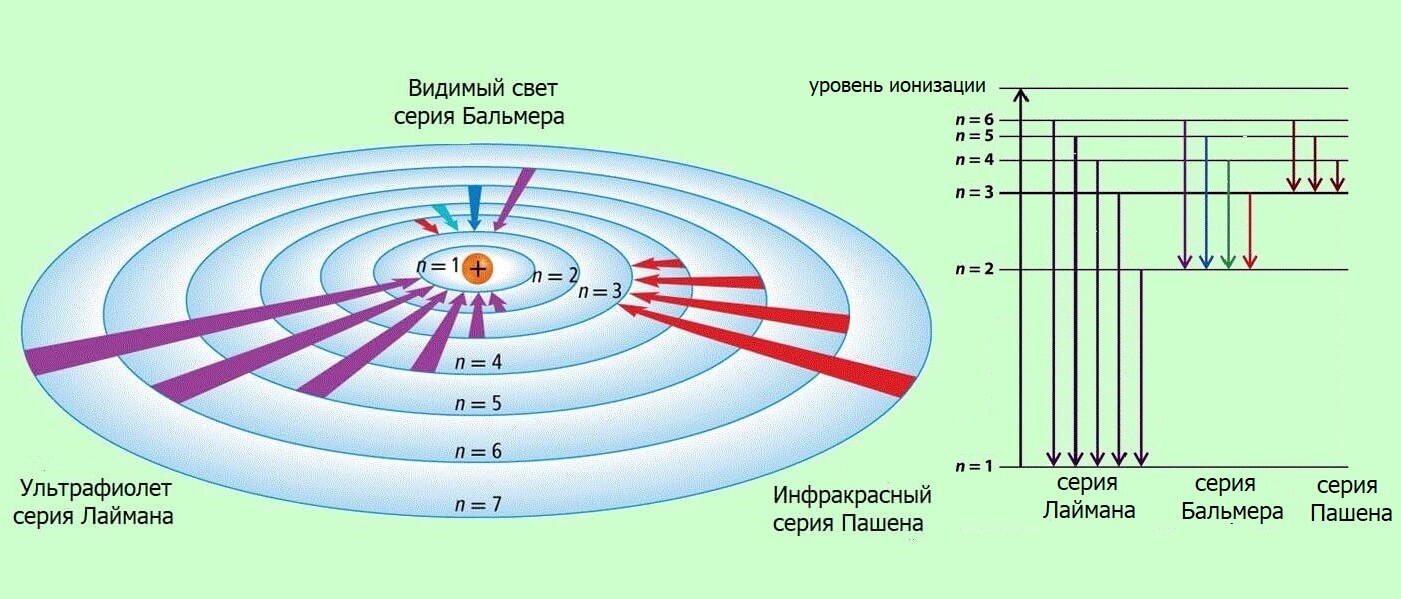 Видимый свет
серия Бальмера

$n = 1$ +
$n = 2$
$n = 3$
$n = 4$
$n = 5$
$n = 6$
$n = 7$

Ультрафиолет
серия Лаймана

Инфракрасный
серия Пашена

уровень ионизации
$n = 6$
$n = 5$
$n = 4$
$n = 3$
$n = 2$
$n = 1$

серия
Лаймана

серия
Бальмера

серия
Пашена